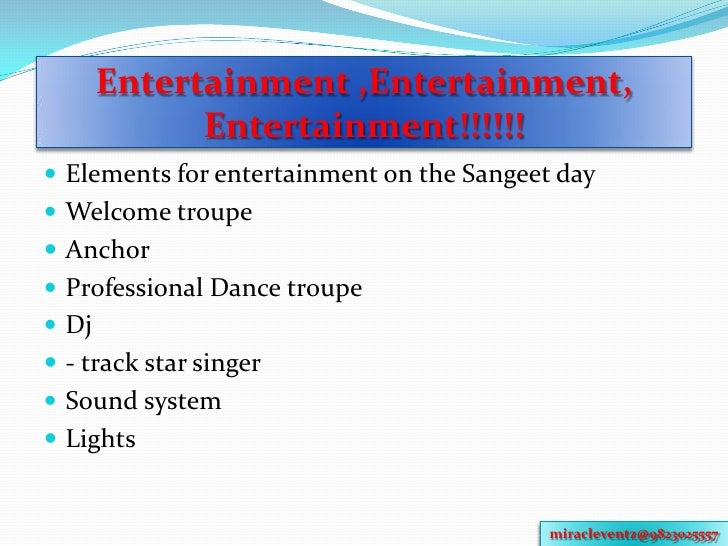 Entertainment ,Entertainment, Entertainment!!!!!!

- Elements for entertainment on the Sangeet day
- Welcome troupe
- Anchor
- Professional Dance troupe
- Dj
- - track star singer
- Sound system
- Lights

miracleventz@9823025557